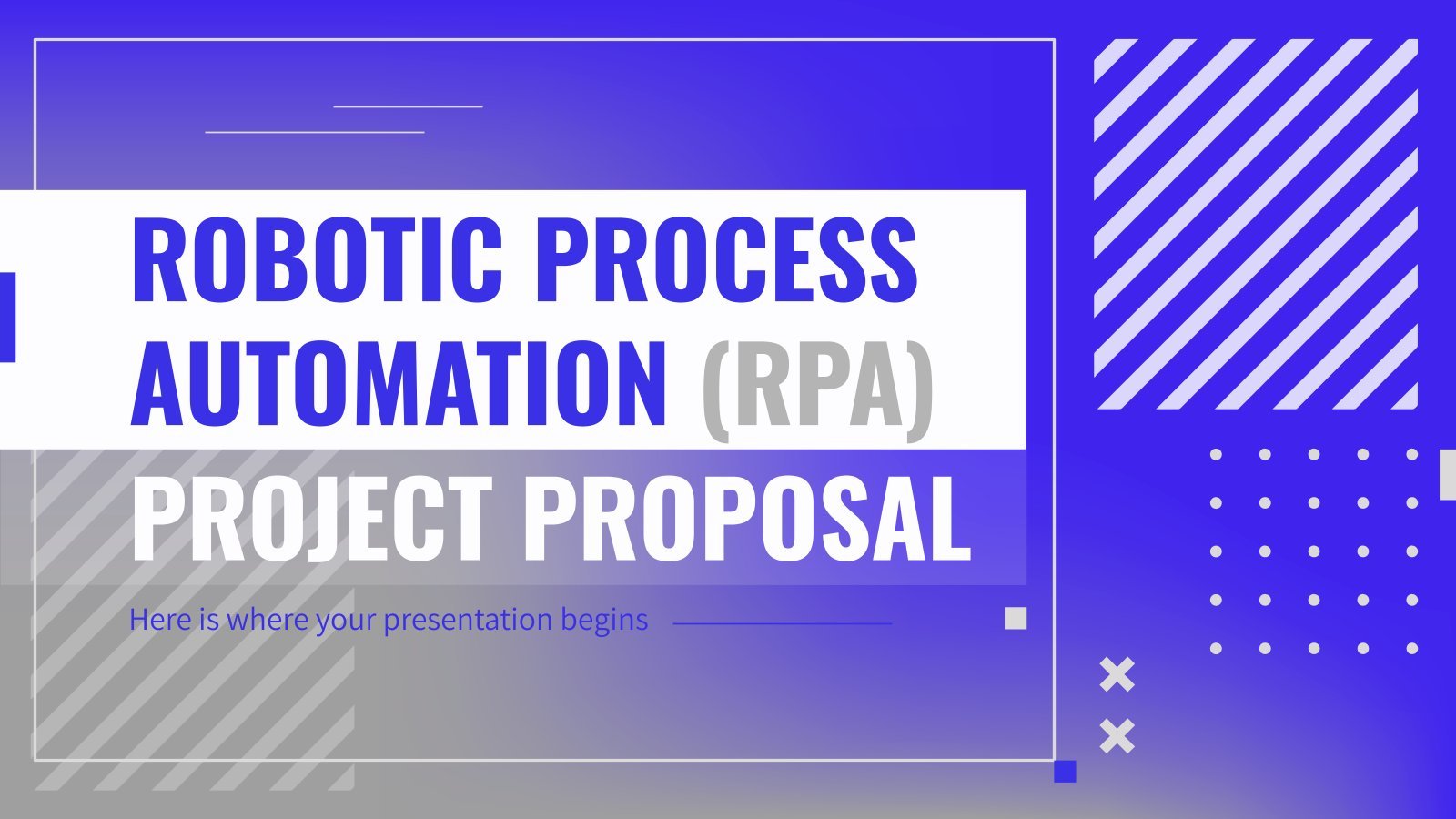 ROBOTIC PROCESS AUTOMATION (RPA) PROJECT PROPOSAL

Here is where your presentation begins